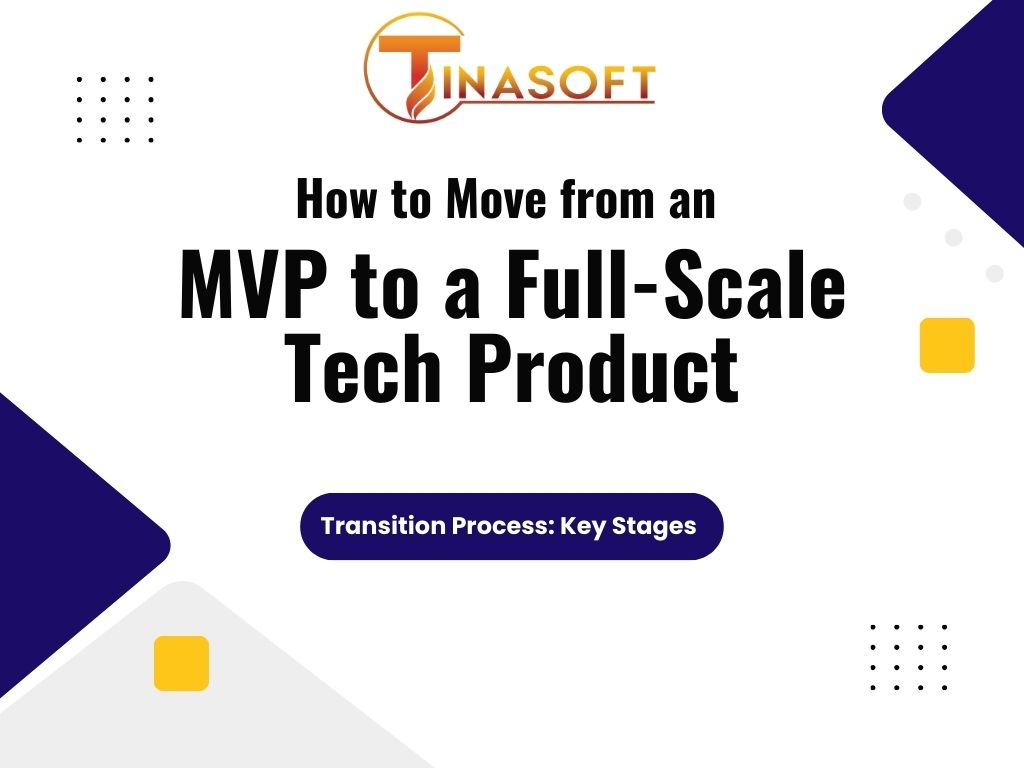 TINASOFT

How to Move from an
MVP to a Full-Scale Tech Product

Transition Process: Key Stages